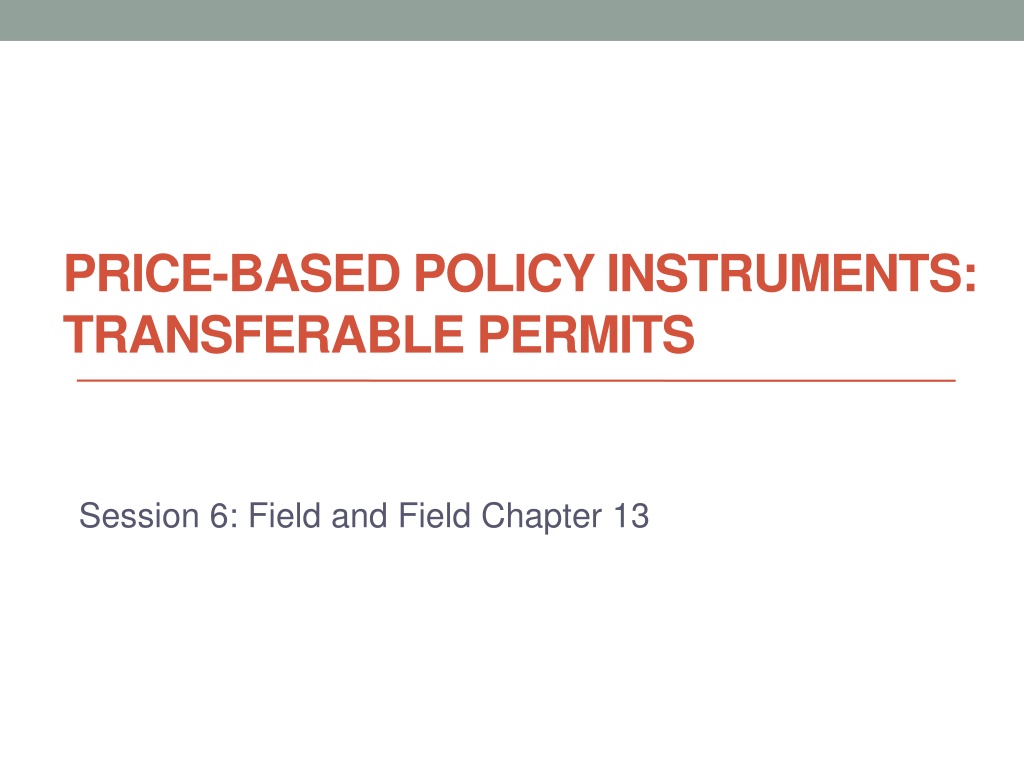 PRICE-BASED POLICY INSTRUMENTS: TRANSFERABLE PERMITS

Session 6: Field and Field Chapter 13